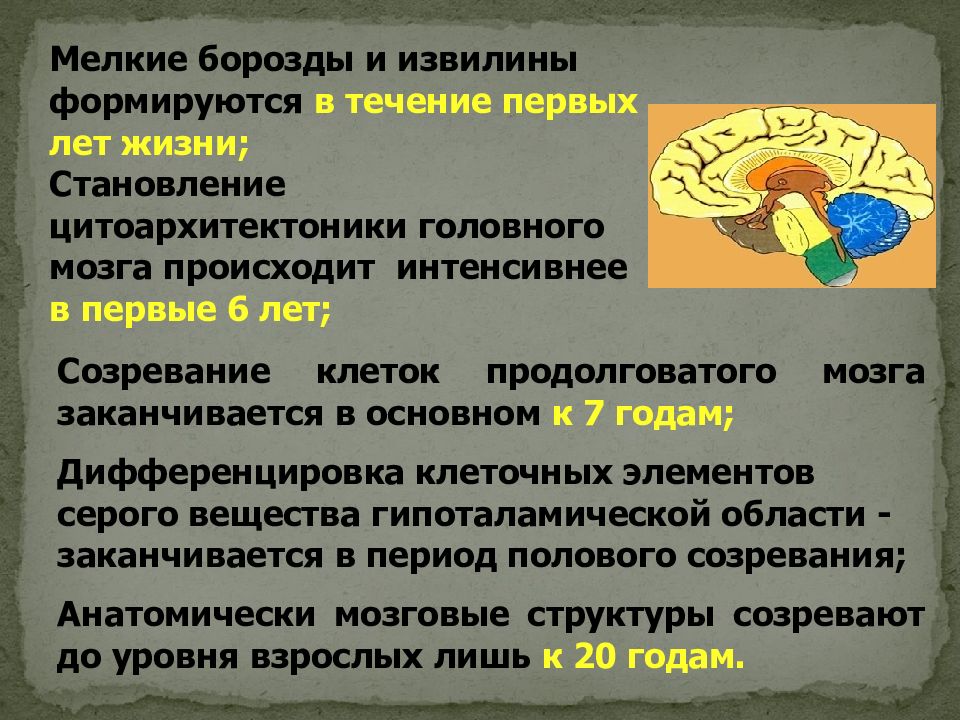 Мелкие борозды и извилины формируются в течение первых лет жизни;
Становление цитоархитектоники головного мозга происходит интенсивнее в первые 6 лет;

Созревание клеток продолговатого мозга заканчивается в основном к 7 годам;

Дифференцировка клеточных элементов серого вещества гипоталамической области - заканчивается в период полового созревания;

Анатомически мозговые структуры созревают до уровня взрослых лишь к 20 годам.